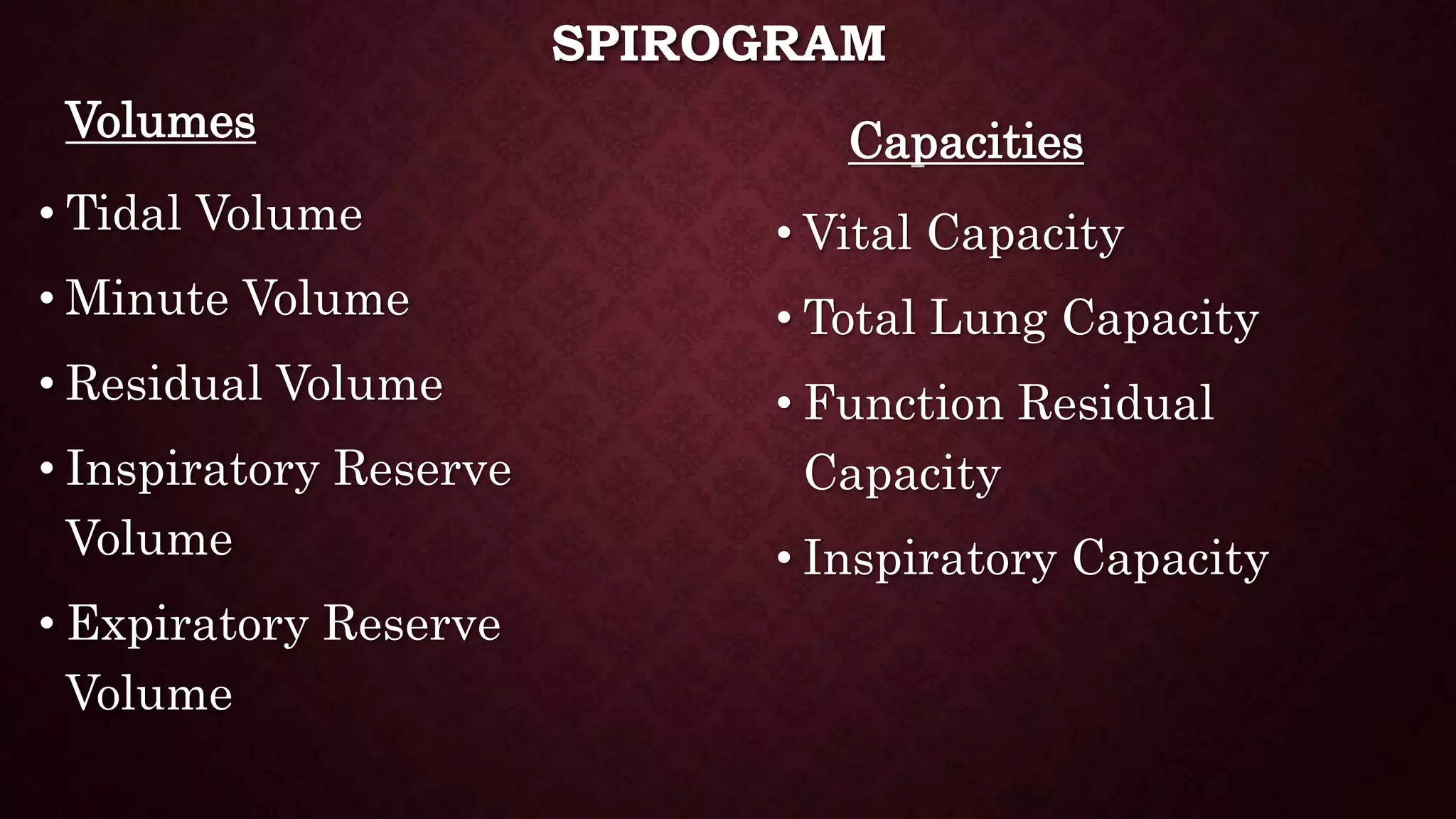 SPIROGRAM

Volumes

• Tidal Volume
• Minute Volume
• Residual Volume
• Inspiratory Reserve Volume
• Expiratory Reserve Volume

Capacities

• Vital Capacity
• Total Lung Capacity
• Function Residual Capacity
• Inspiratory Capacity